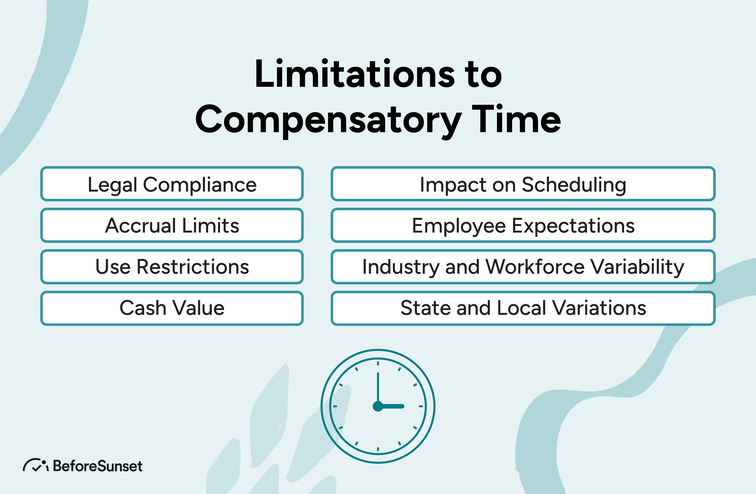 Limitations to Compensatory Time

Legal Compliance

Accrual Limits

Use Restrictions

Cash Value

Impact on Scheduling

Employee Expectations

Industry and Workforce Variability

State and Local Variations

BeforeSunset